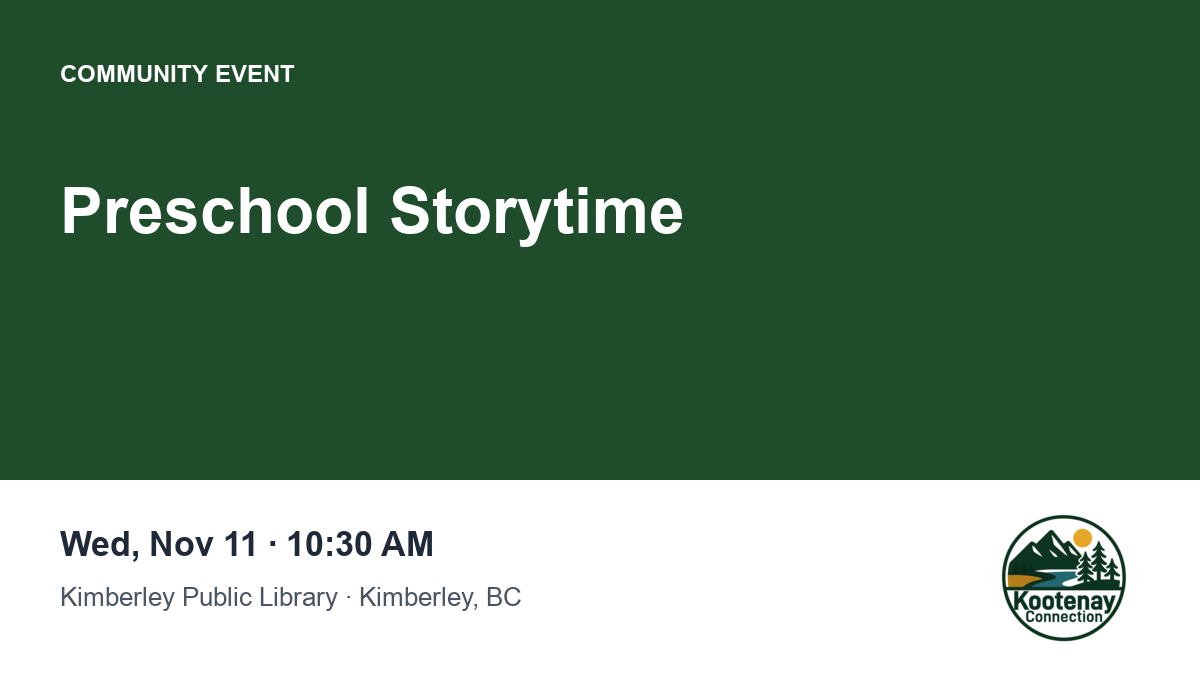 COMMUNITY EVENT

Preschool Storytime

Wed, Nov 11 · 10:30 AM

Kimberley Public Library · Kimberley, BC

Kootenay Connection